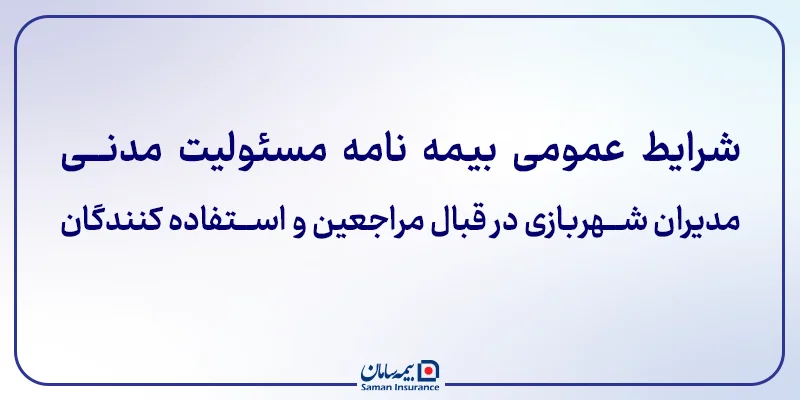 شرایط عمومی بیمه نامه مسئولیت مدنی

مدیران شهربازی در قبال مراجعین و استفاده کنندگان

بیمه سامان
Saman Insurance